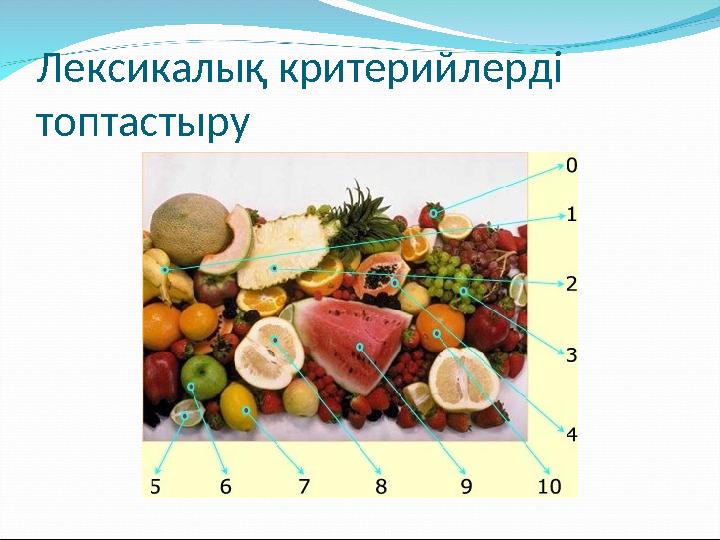 Лексикалық критерийлерді топтастыру

0
1
2
3
4
5
6
7
8
9
10